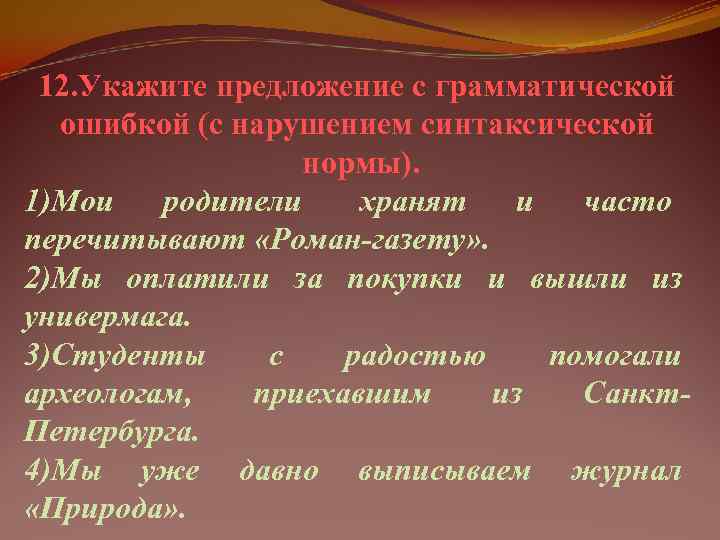 12.Укажите предложение с грамматической ошибкой (с нарушением синтаксической нормы).

1)Мои родители хранят и часто перечитывают «Роман-газету».

2)Мы оплатили за покупки и вышли из универмага.

3)Студенты с радостью помогали археологам, приехавшим из Санкт-Петербурга.

4)Мы уже давно выписываем журнал «Природа».